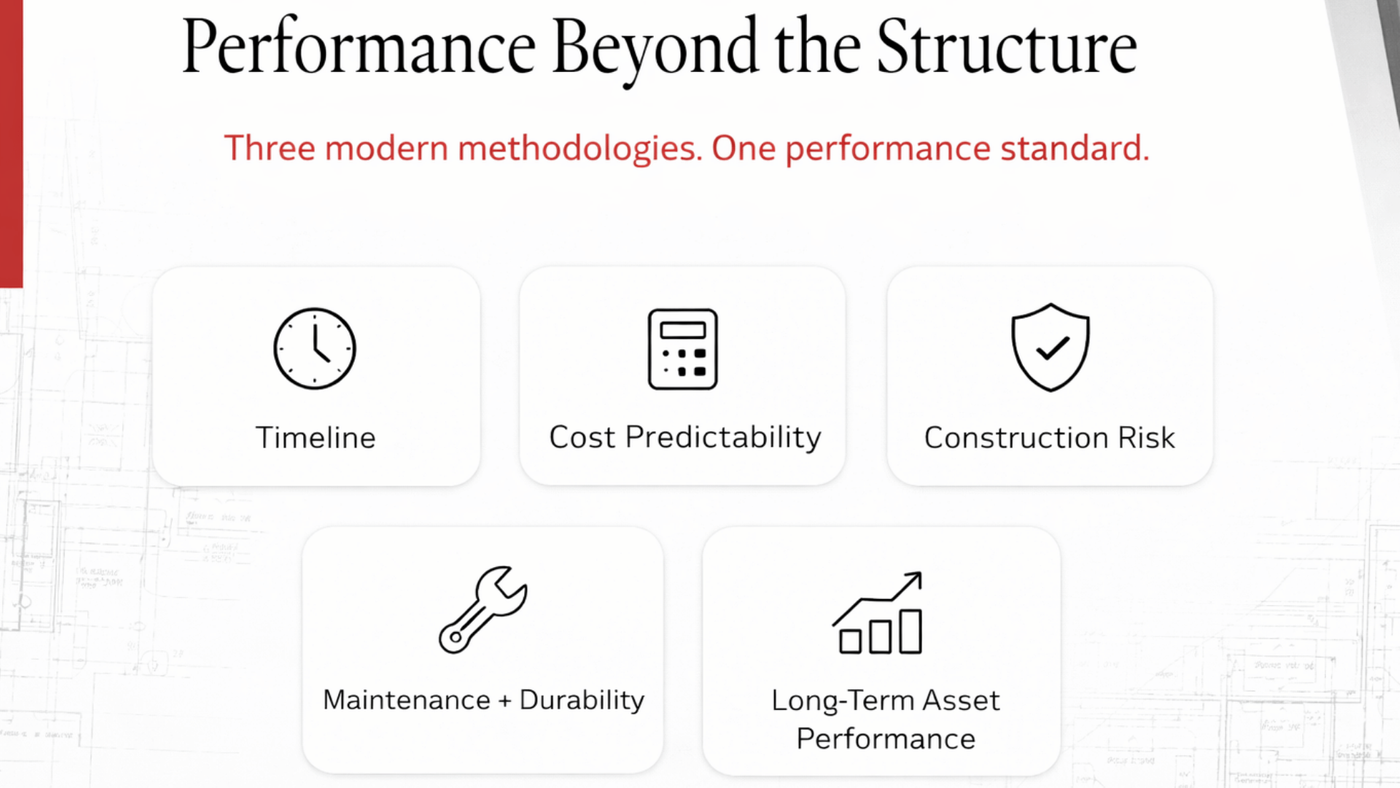 Performance Beyond the Structure

Three modern methodologies. One performance standard.

Timeline

Cost Predictability

Construction Risk

Maintenance + Durability

Long-Term Asset Performance